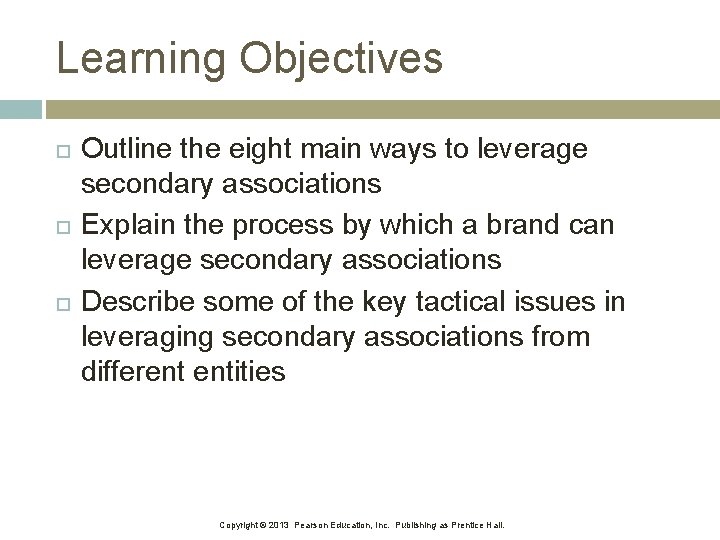 Learning Objectives

□ Outline the eight main ways to leverage secondary associations

□ Explain the process by which a brand can leverage secondary associations

□ Describe some of the key tactical issues in leveraging secondary associations from different entities

Copyright © 2013 Pearson Education, Inc. Publishing as Prentice Hall.